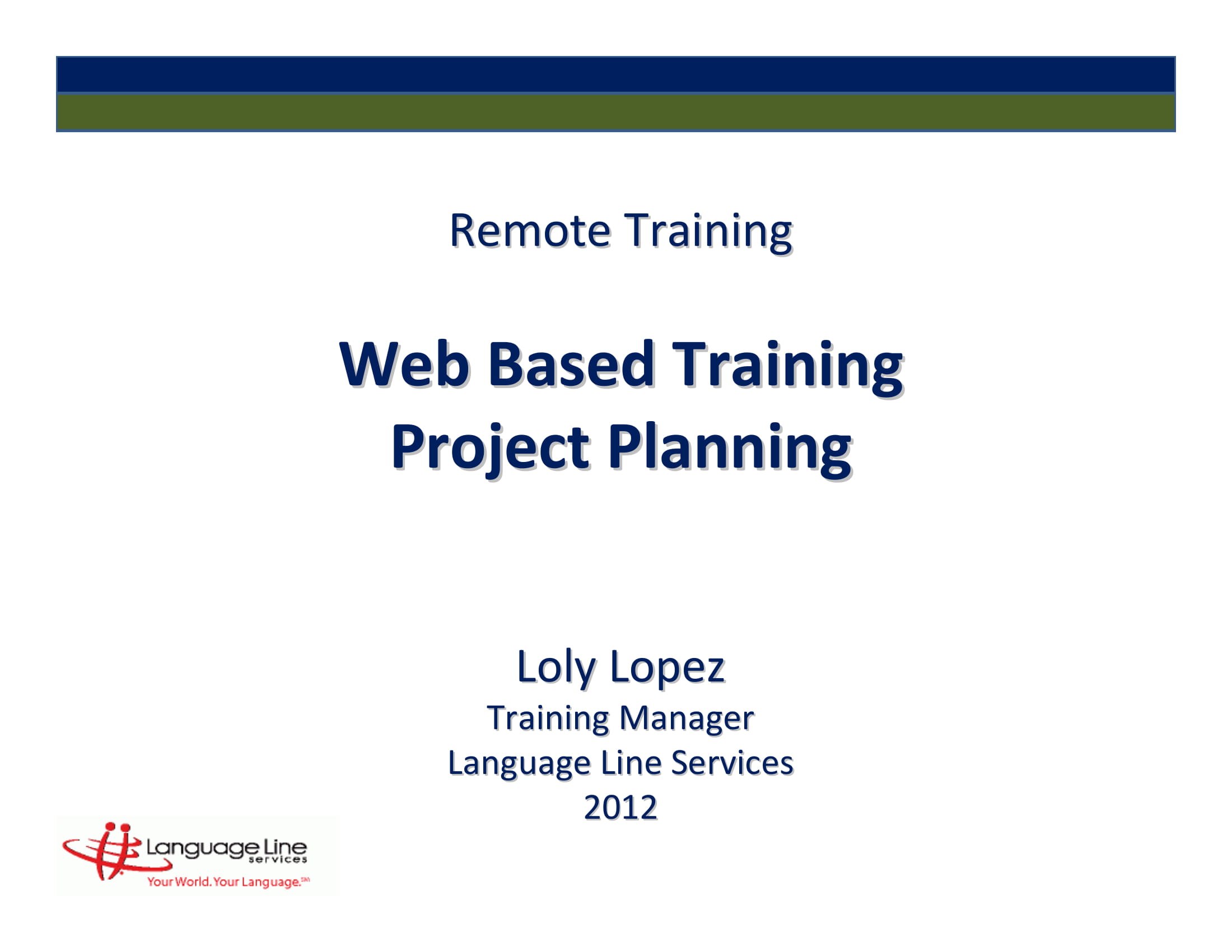 Remote Training

Web Based Training
Project Planning

Loly Lopez
Training Manager
Language Line Services
2012

Language Line services
Your World. Your Language.SM